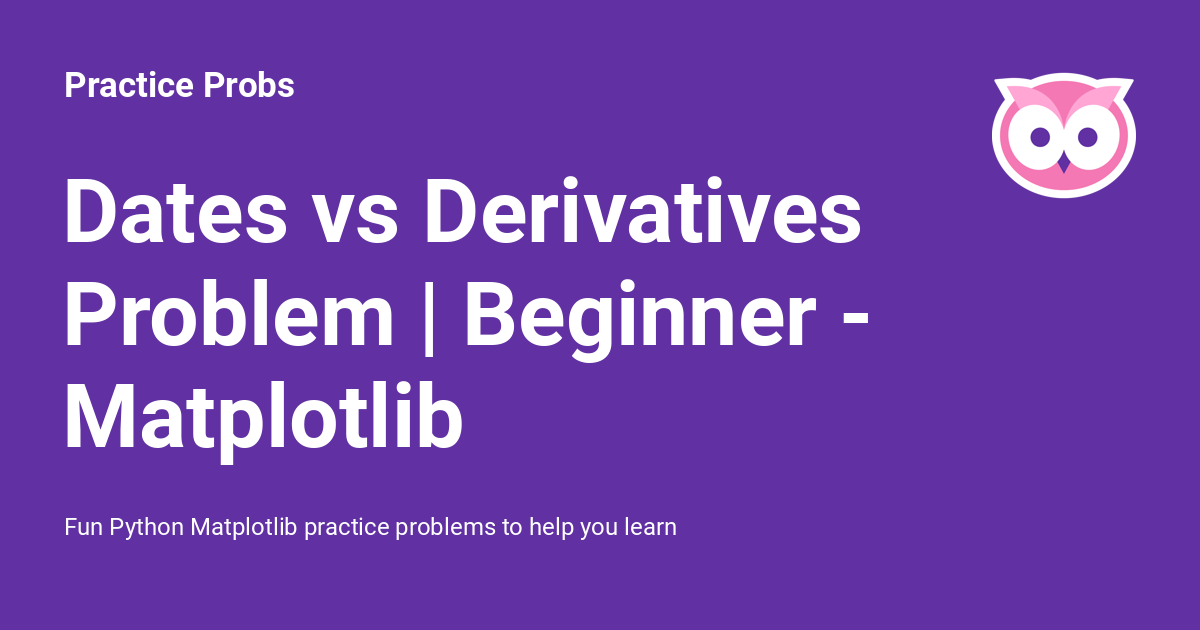 Practice Probs

Dates vs Derivatives Problem | Beginner - Matplotlib

Fun Python Matplotlib practice problems to help you learn